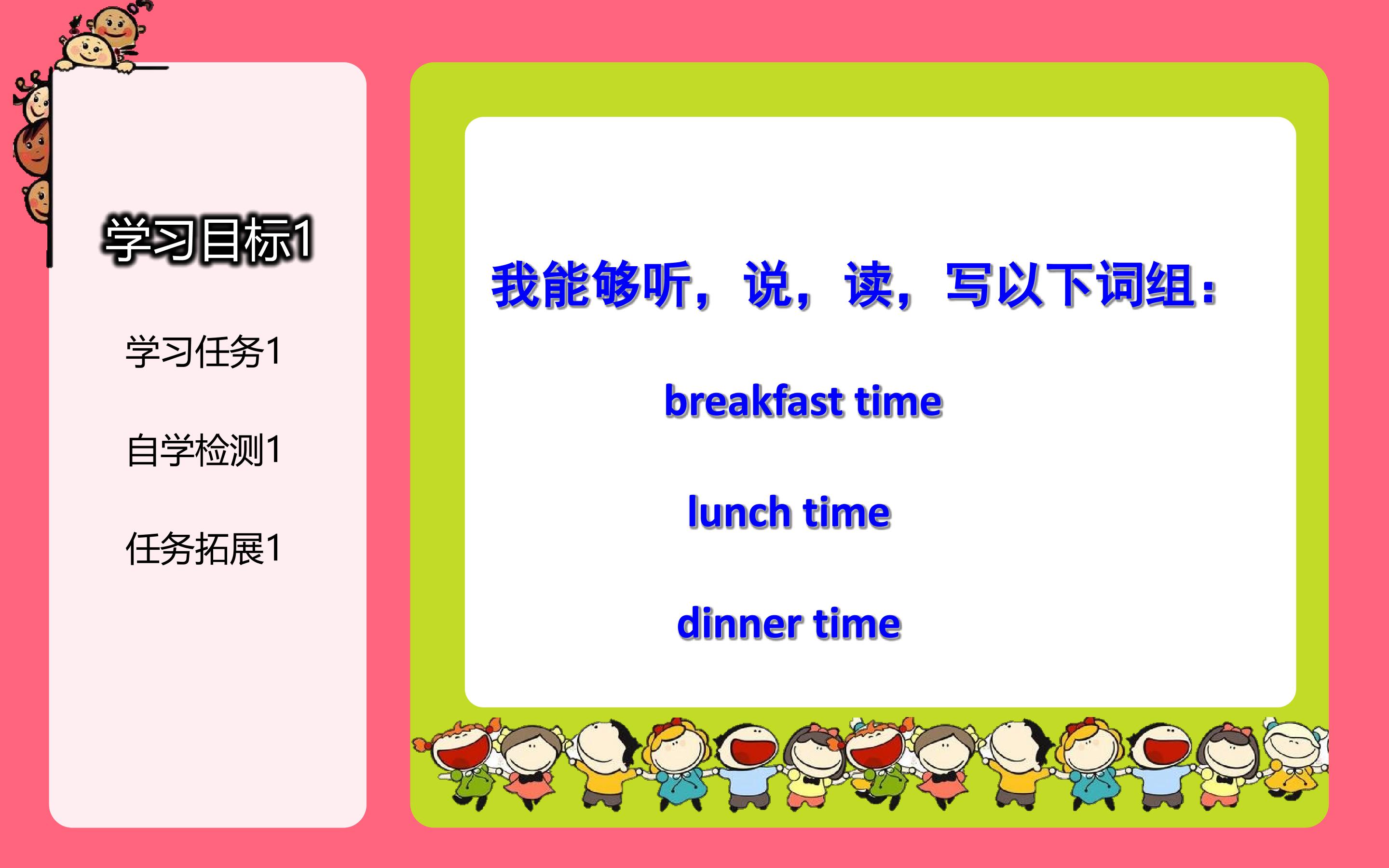 学习目标1

学习任务1

自学检测1

任务拓展1

我能够听，说，读，写以下词组：

breakfast time

lunch time

dinner time